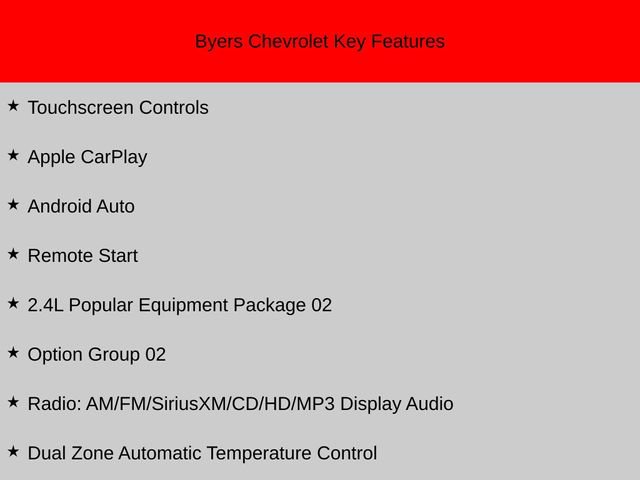 Byers Chevrolet Key Features

★ Touchscreen Controls

★ Apple CarPlay

★ Android Auto

★ Remote Start

★ 2.4L Popular Equipment Package 02

★ Option Group 02

★ Radio: AM/FM/SiriusXM/CD/HD/MP3 Display Audio

★ Dual Zone Automatic Temperature Control